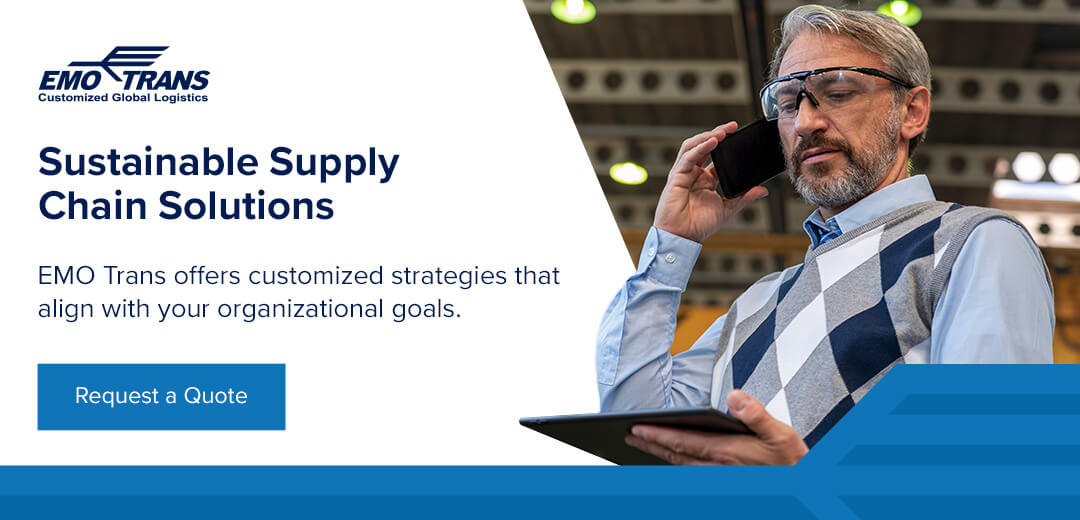 EMO TRANS
Customized Global Logistics

Sustainable Supply Chain Solutions

EMO Trans offers customized strategies that align with your organizational goals.

Request a Quote